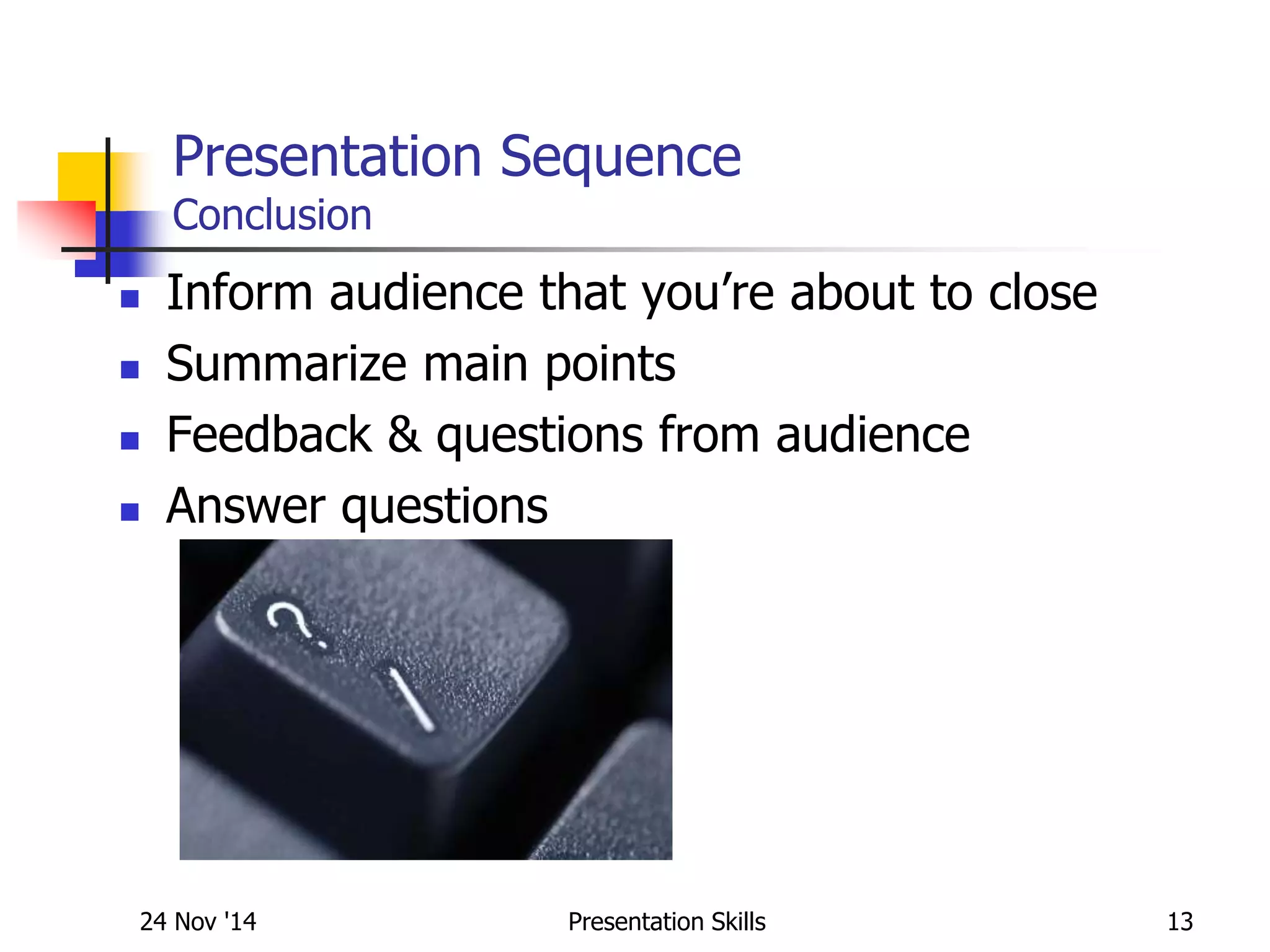 Presentation Sequence
Conclusion

- Inform audience that you’re about to close
- Summarize main points
- Feedback & questions from audience
- Answer questions

?
/

24 Nov '14
Presentation Skills
13